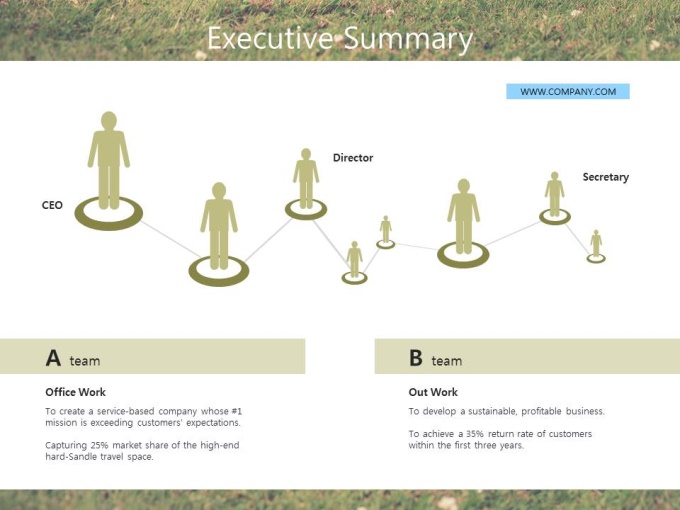 Executive Summary

WWW.COMPANY.COM

CEO

Director

Secretary

A team

Office Work

To create a service-based company whose #1 mission is exceeding customers' expectations.

Capturing 25% market share of the high-end hard-Sandle travel space.

B team

Out Work

To develop a sustainable, profitable business.

To achieve a 35% return rate of customers within the first three years.